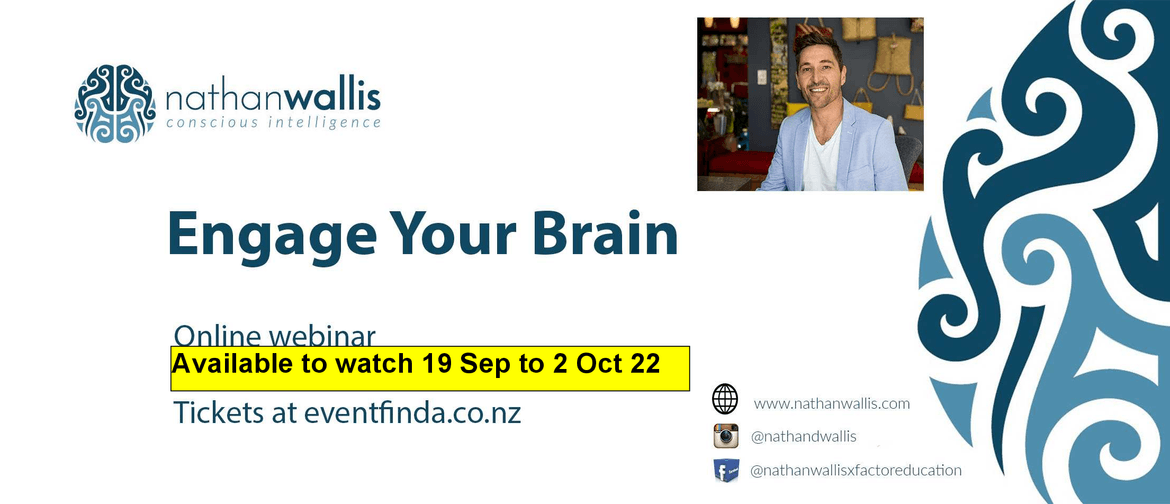 nathanwallis
conscious intelligence

Engage Your Brain

Online webinar
Available to watch 19 Sep to 2 Oct 22
Tickets at eventfinda.co.nz

www.nathanwallis.com
@nathandwallis
@nathanwallisxfactoreducation